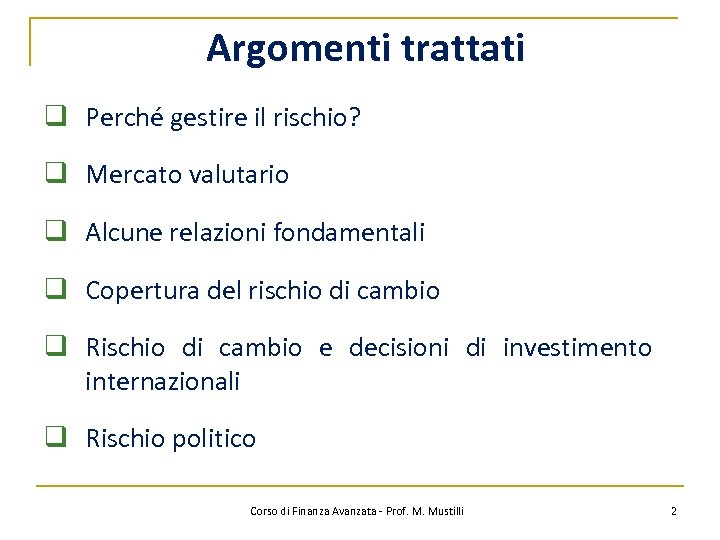 Argomenti trattati

❑ Perché gestire il rischio?

❑ Mercato valutario

❑ Alcune relazioni fondamentali

❑ Copertura del rischio di cambio

❑ Rischio di cambio e decisioni di investimento internazionali

❑ Rischio politico

Corso di Finanza Avanzata - Prof. M. Mustilli

2